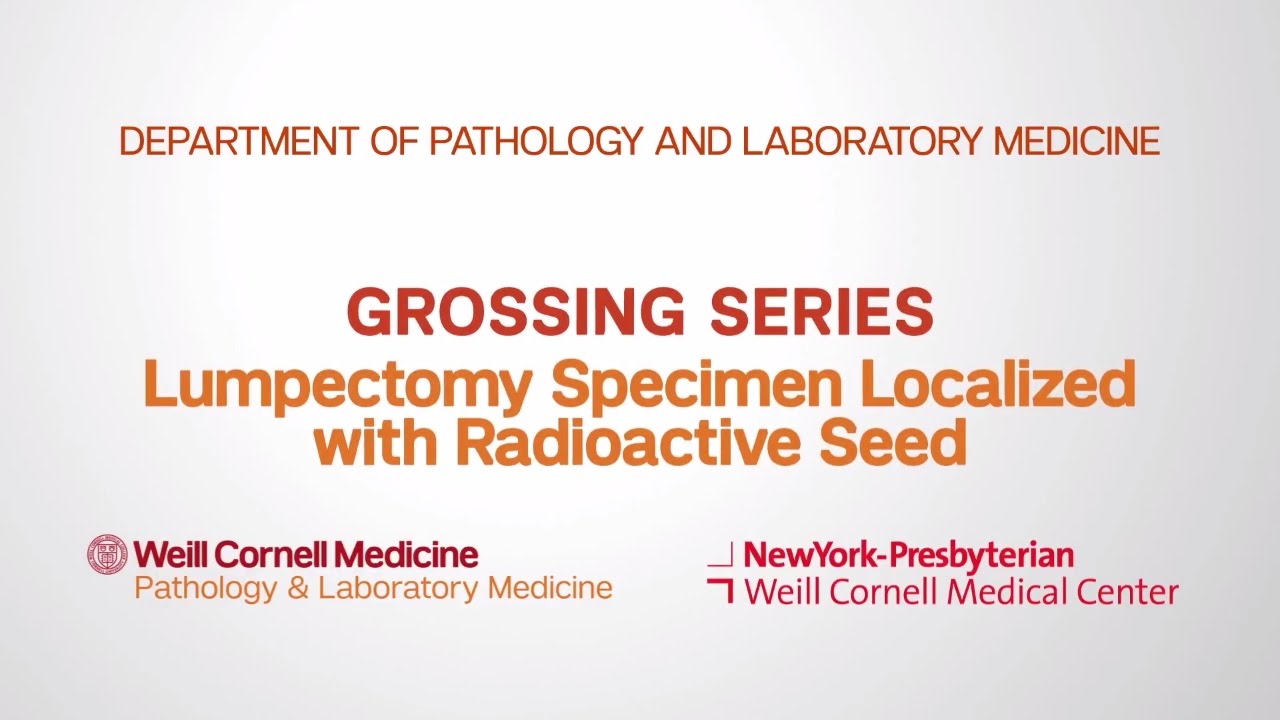 DEPARTMENT OF PATHOLOGY AND LABORATORY MEDICINE

GROSSING SERIES
Lumpectomy Specimen Localized with Radioactive Seed

Weill Cornell Medicine
Pathology & Laboratory Medicine

NewYork-Presbyterian
Weill Cornell Medical Center